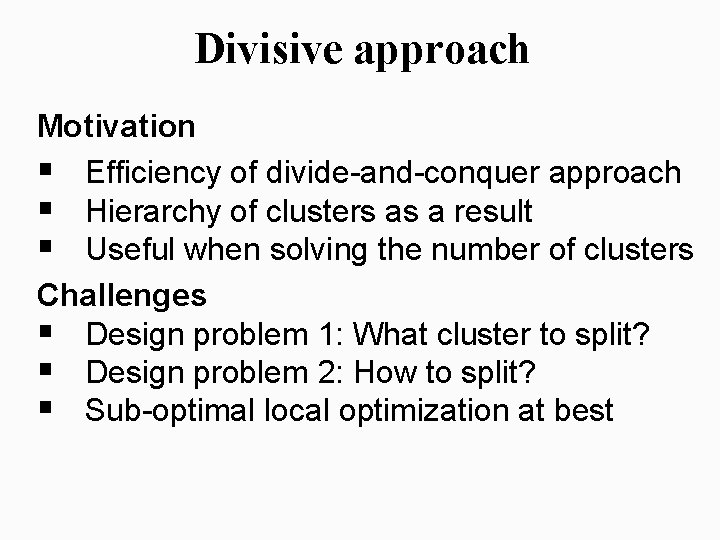 Divisive approach

Motivation
▪ Efficiency of divide-and-conquer approach
▪ Hierarchy of clusters as a result
▪ Useful when solving the number of clusters

Challenges
▪ Design problem 1: What cluster to split?
▪ Design problem 2: How to split?
▪ Sub-optimal local optimization at best